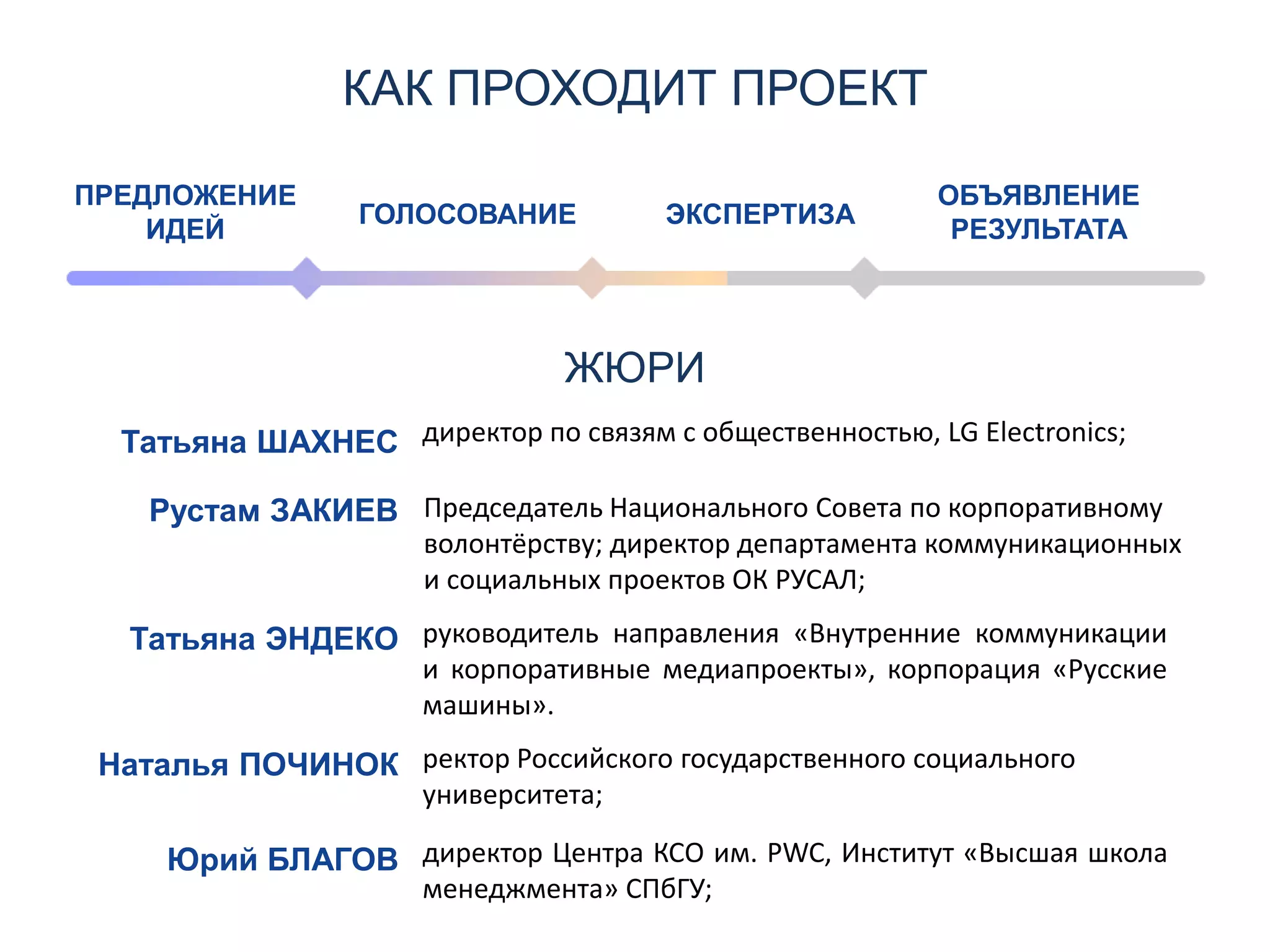 КАК ПРОХОДИТ ПРОЕКТ

ПРЕДЛОЖЕНИЕ ИДЕЙ

ГОЛОСОВАНИЕ

ЭКСПЕРТИЗА

ОБЪЯВЛЕНИЕ РЕЗУЛЬТАТА

ЖЮРИ

Татьяна ШАХНЕС директор по связям с общественностью, LG Electronics;

Рустам ЗАКИЕВ Председатель Национального Совета по корпоративному волонтёрству; директор департамента коммуникационных и социальных проектов ОК РУСАЛ;

Татьяна ЭНДЕКО руководитель направления «Внутренние коммуникации и корпоративные медиапроекты», корпорация «Русские машины».

Наталья ПОЧИНОК ректор Российского государственного социального университета;

Юрий БЛАГОВ директор Центра КСО им. PWC, Институт «Высшая школа менеджмента» СПбГУ;